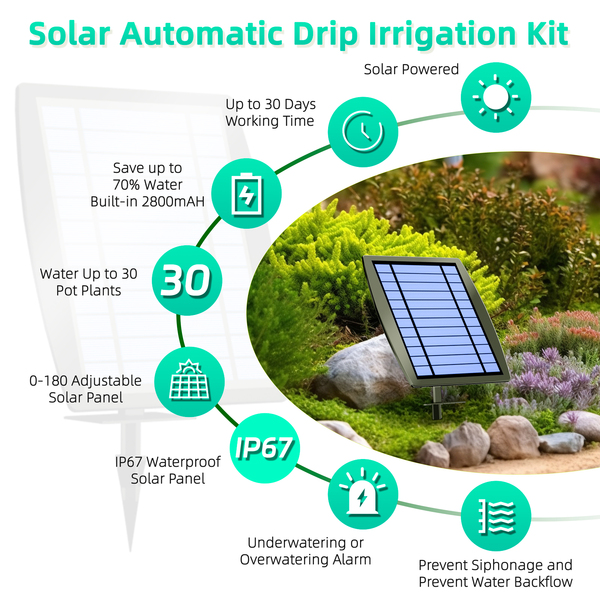 Solar Automatic Drip Irrigation Kit

Solar Powered

Up to 30 Days Working Time

Save up to 70% Water Built-in 2800mAH

Water Up to 30 Pot Plants

30

0-180 Adjustable Solar Panel

IP67

IP67 Waterproof Solar Panel

Underwatering or Overwatering Alarm

Prevent Siphonage and Prevent Water Backflow